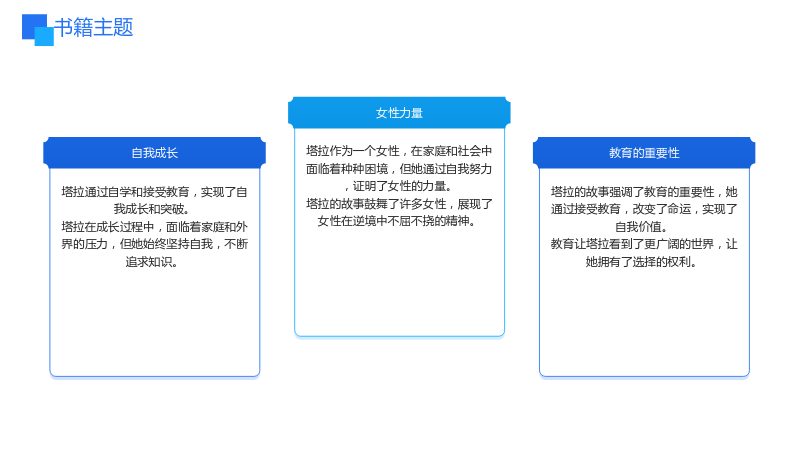 书籍主题

自我成长

塔拉通过自学和接受教育，实现了自我成长和突破。
塔拉在成长过程中，面临着家庭和外界的压力，但她始终坚持自我，不断追求知识。

女性力量

塔拉作为一个女性，在家庭和社会中面临着种种困境，但她通过自我努力，证明了女性的力量。
塔拉的故事鼓舞了许多女性，展现了女性在逆境中不屈不挠的精神。

教育的重要性

塔拉的故事强调了教育的重要性，她通过接受教育，改变了命运，实现了自我价值。
教育让塔拉看到了更广阔的世界，让她拥有了选择的权利。